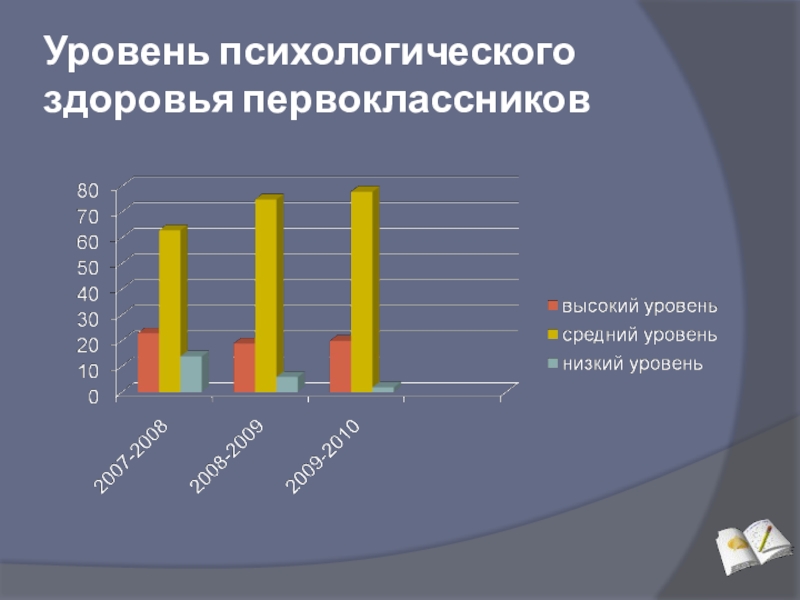 Уровень психологического здоровья первоклассников

80
70
60
50
40
30
20
10
0

2007-2008
2008-2009
2009-2010

высокий уровень
средний уровень
низкий уровень